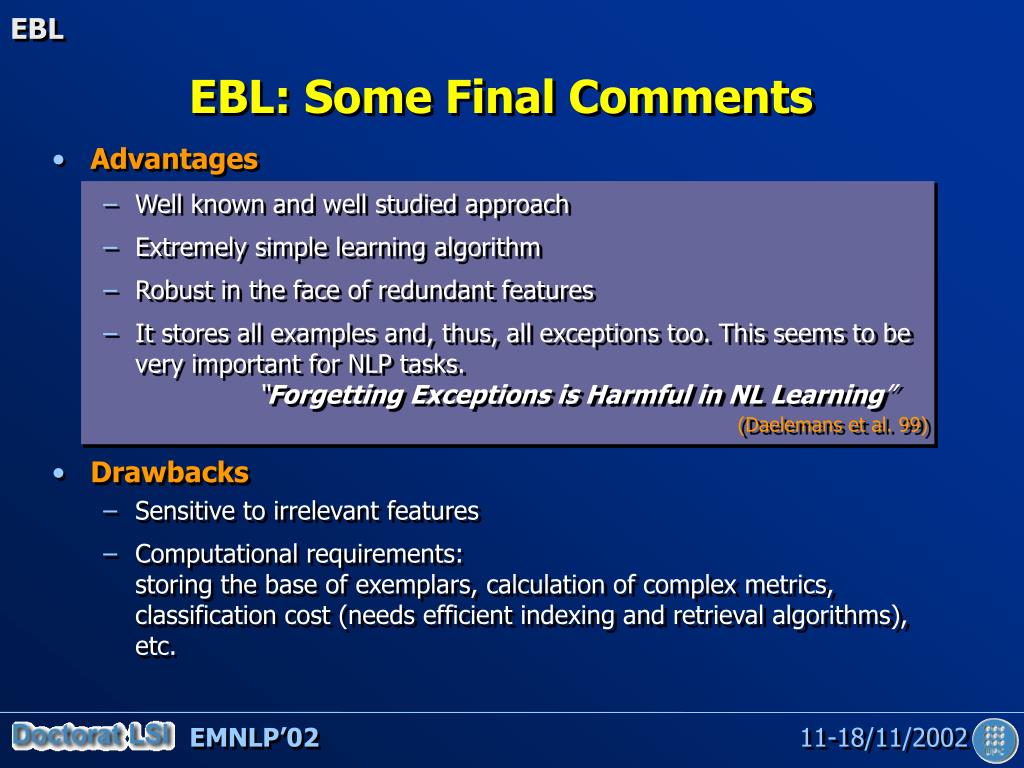 EBL

EBL: Some Final Comments

• Advantages
– Well known and well studied approach
– Extremely simple learning algorithm
– Robust in the face of redundant features
– It stores all examples and, thus, all exceptions too. This seems to be very important for NLP tasks.
"Forgetting Exceptions is Harmful in NL Learning"
(Daelemans et al. 99)

• Drawbacks
– Sensitive to irrelevant features
– Computational requirements:
storing the base of exemplars, calculation of complex metrics, classification cost (needs efficient indexing and retrieval algorithms), etc.

Doctorat LSI EMNLP'02 11-18/11/2002